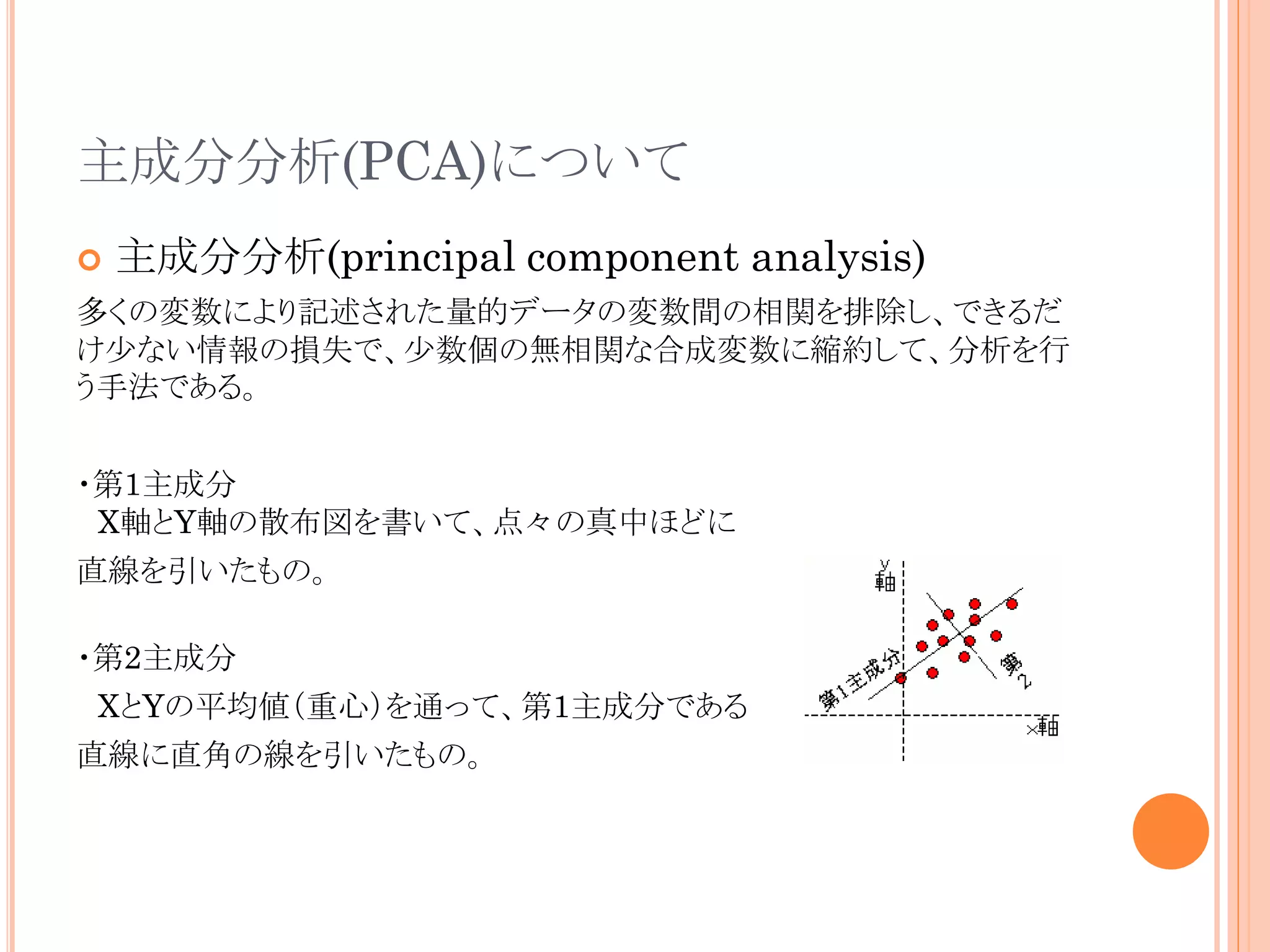 主成分分析(PCA)について

主成分分析(principal component analysis)

多くの変数により記述された量的データの変数間の相関を排除し、できるだけ少ない情報の損失で、少数個の無相関な合成変数に縮約して、分析を行う手法である。

・第1主成分
X軸とY軸の散布図を書いて、点々の真中ほどに直線を引いたもの。

・第2主成分
XとYの平均値(重心)を通って、第1主成分である直線に直角の線を引いたもの。

y軸
第1主成分
第2
x軸